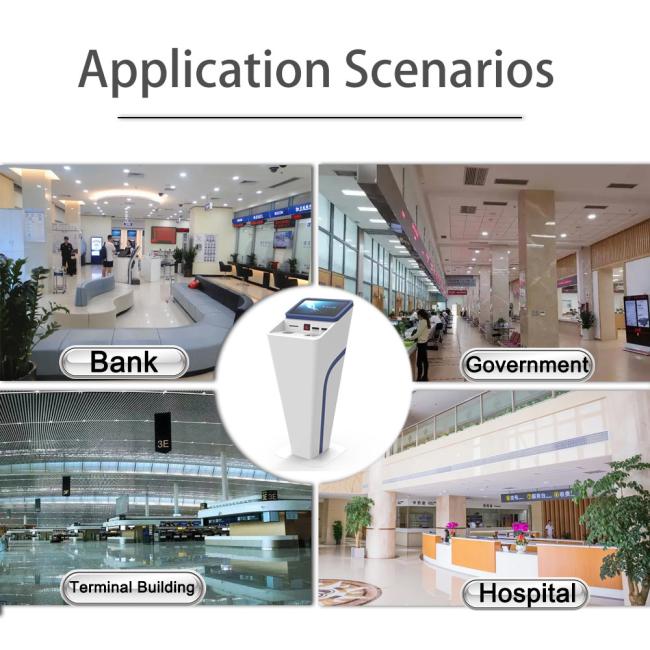 Application Scenarios

Bank

Government

3E

3E

Terminal Building

Hospital